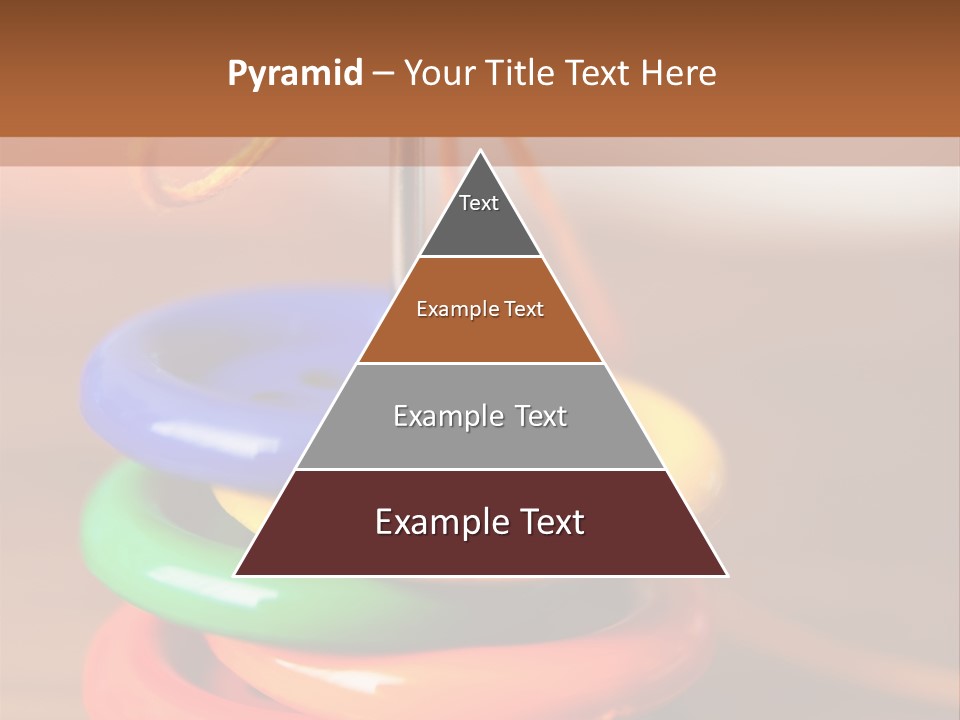 Pyramid – Your Title Text Here

Text

Example Text

Example Text

Example Text